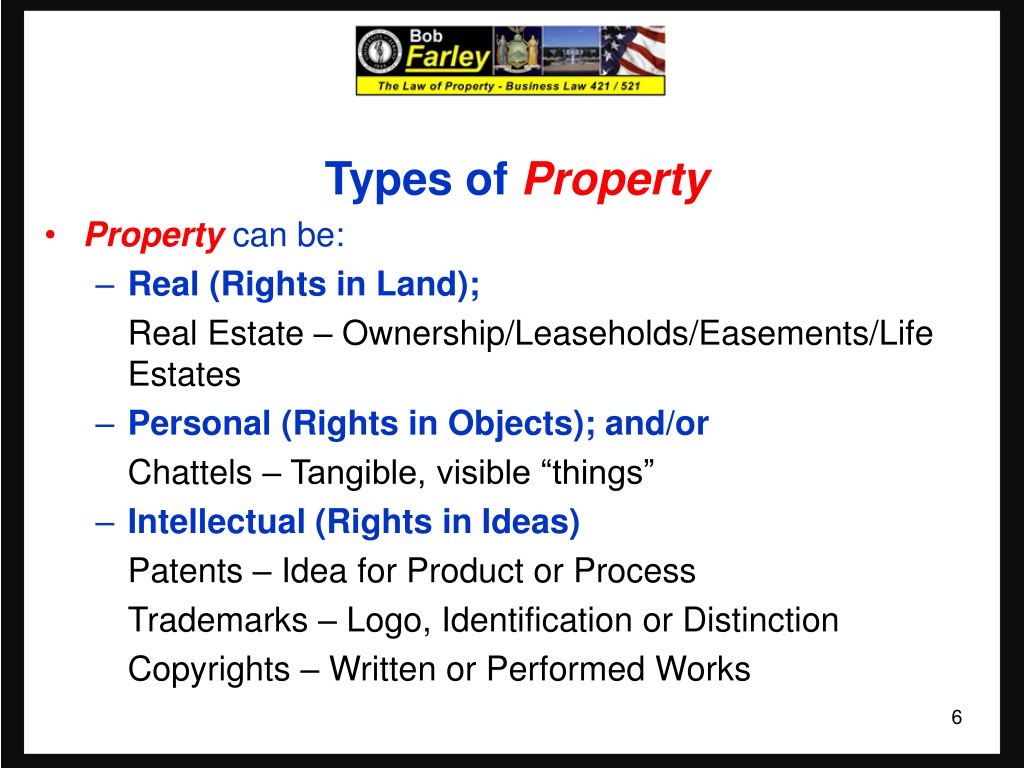 Bob Farley
The Law of Property - Business Law 421 / 521

Types of Property

• Property can be:
– Real (Rights in Land);
Real Estate – Ownership/Leaseholds/Easements/Life Estates
– Personal (Rights in Objects); and/or
Chattels – Tangible, visible “things”
– Intellectual (Rights in Ideas)
Patents – Idea for Product or Process
Trademarks – Logo, Identification or Distinction
Copyrights – Written or Performed Works

6